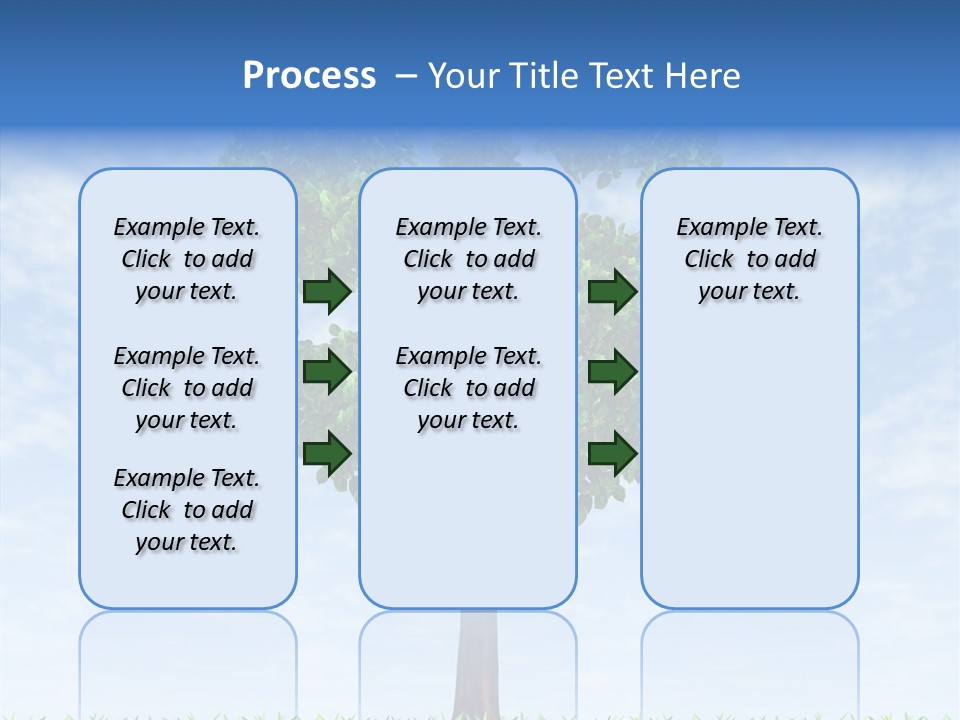 Process – Your Title Text Here

Example Text. Click to add your text.

Example Text. Click to add your text.

Example Text. Click to add your text.

Example Text. Click to add your text.

Example Text. Click to add your text.

Example Text. Click to add your text.